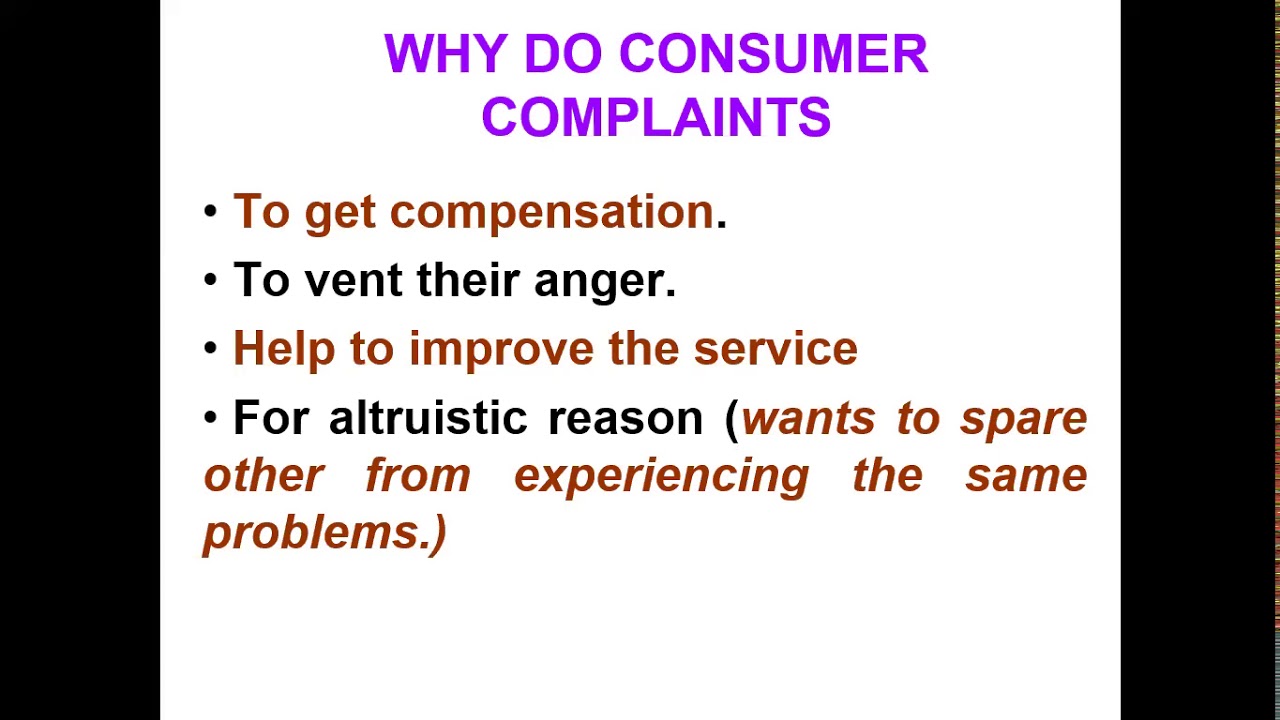 WHY DO CONSUMER COMPLAINTS

• To get compensation.

• To vent their anger.

• Help to improve the service

• For altruistic reason (wants to spare other from experiencing the same problems.)